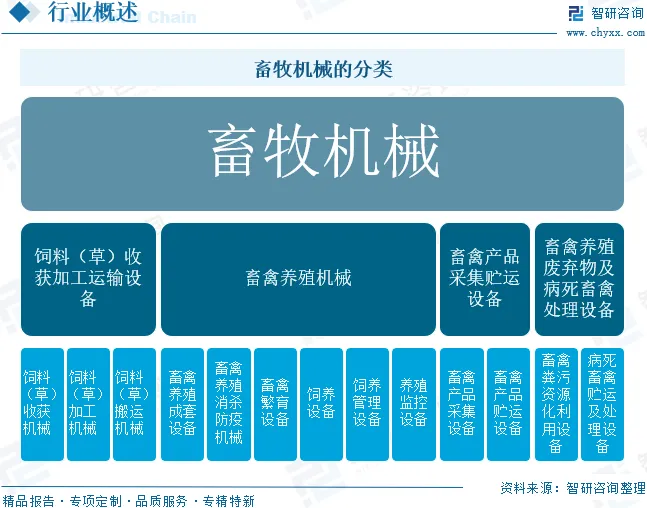 行业概述 Chain

智研咨询
www.chyxx.com

畜牧机械的分类

畜牧机械

饲料（草）收获加工运输设备

畜禽养殖机械

畜禽产品采集贮运设备

畜禽养殖废弃物及病死畜禽处理设备

饲料（草）收获机械

饲料（草）加工机械

饲料（草）搬运机械

畜禽养殖成套设备

畜禽养殖消杀防疫机械

畜禽繁育设备

饲养设备

饲养管理设备

养殖监控设备

畜禽产品采集设备

畜禽产品贮运设备

畜禽粪污资源化利用设备

病死畜禽贮运及处理设备

资料来源：智研咨询整理

精品报告 · 专项定制 · 品质服务 · 专精特新